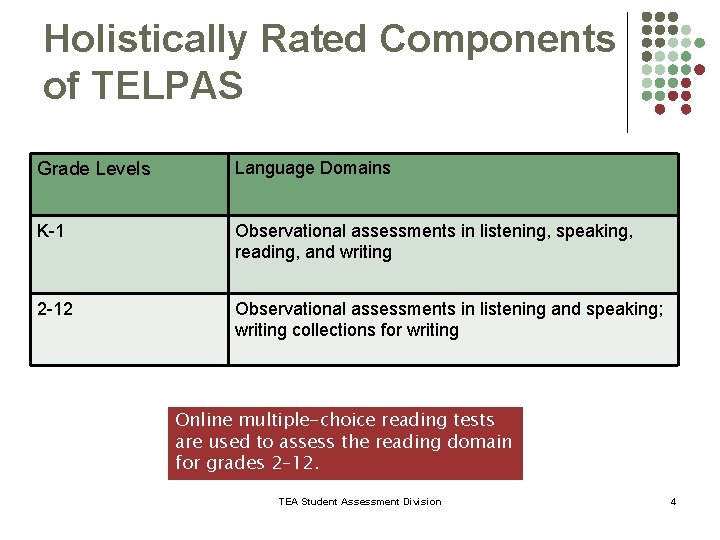 Holistically Rated Components of TELPAS

| Grade Levels | Language Domains |
|---|---|
| K-1 | Observational assessments in listening, speaking, reading, and writing |
| 2-12 | Observational assessments in listening and speaking; writing collections for writing |

Online multiple-choice reading tests are used to assess the reading domain for grades 2-12.

TEA Student Assessment Division

4